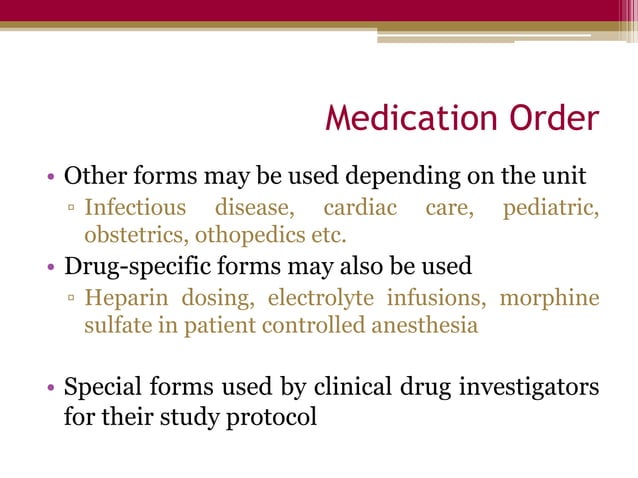 Medication Order

• Other forms may be used depending on the unit
▫ Infectious disease, cardiac care, pediatric, obstetrics, othopedics etc.

• Drug-specific forms may also be used
▫ Heparin dosing, electrolyte infusions, morphine sulfate in patient controlled anesthesia

• Special forms used by clinical drug investigators for their study protocol